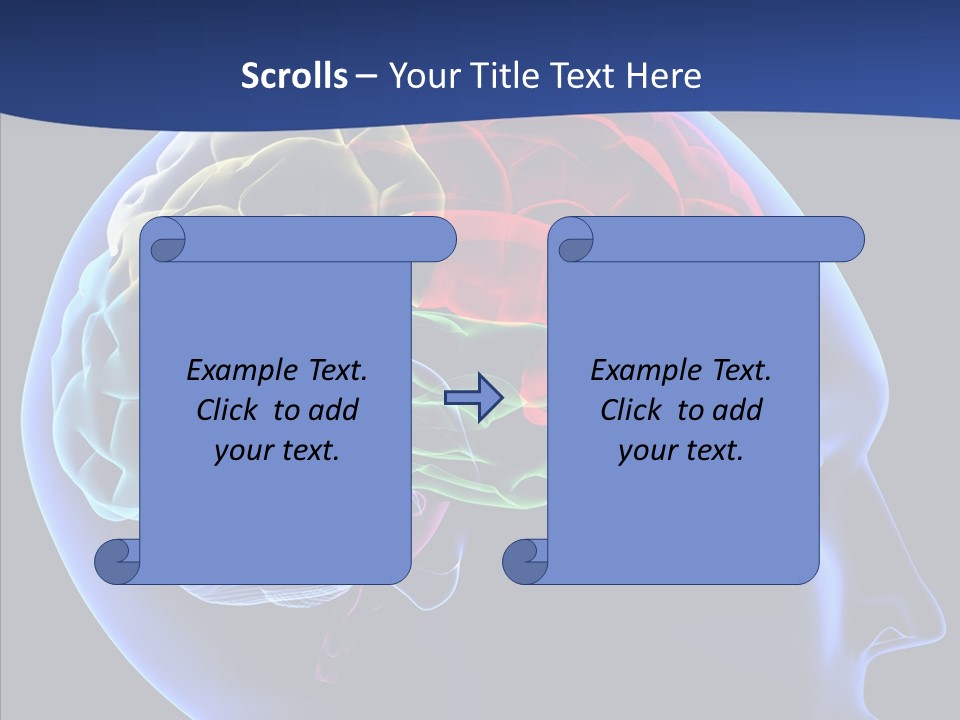 Scrolls – Your Title Text Here

Example Text. Click to add your text.

Example Text. Click to add your text.